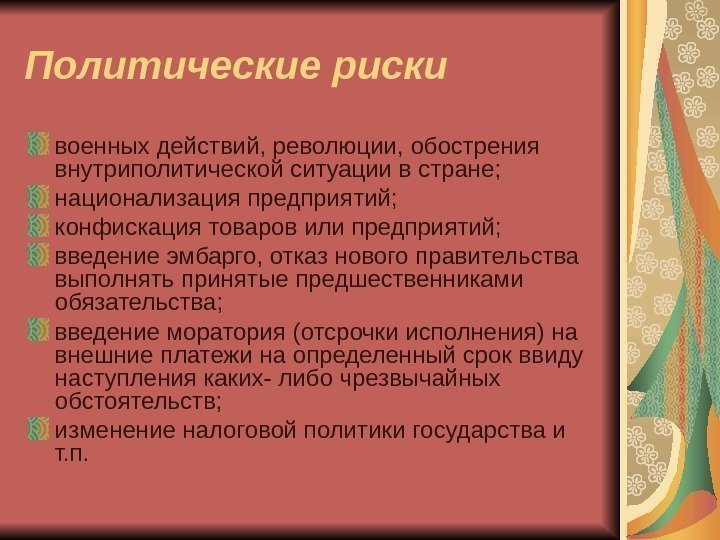 Политические риски

военных действий, революции, обострения внутриполитической ситуации в стране;
национализация предприятий;
конфискация товаров или предприятий;
введение эмбарго, отказ нового правительства выполнять принятые предшественниками обязательства;
введение моратория (отсрочки исполнения) на внешние платежи на определенный срок ввиду наступления каких- либо чрезвычайных обстоятельств;
изменение налоговой политики государства и т.п.